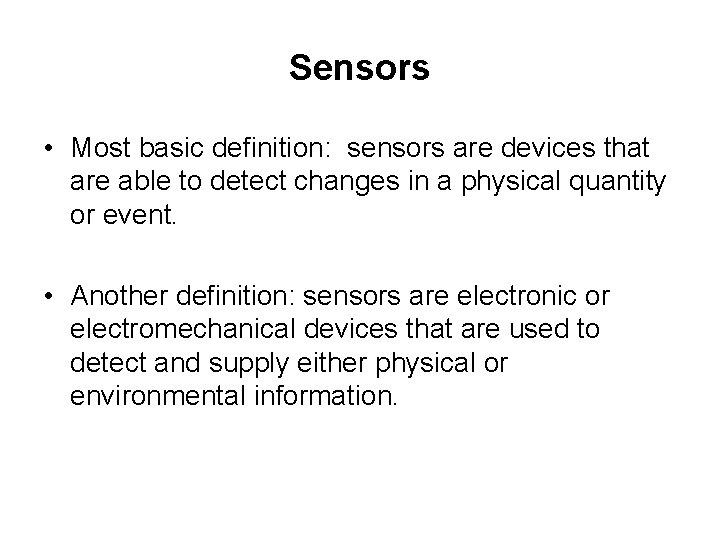 Sensors

• Most basic definition:  sensors are devices that are able to detect changes in a physical quantity or event.

• Another definition: sensors are electronic or electromechanical devices that are used to detect and supply either physical or environmental information.